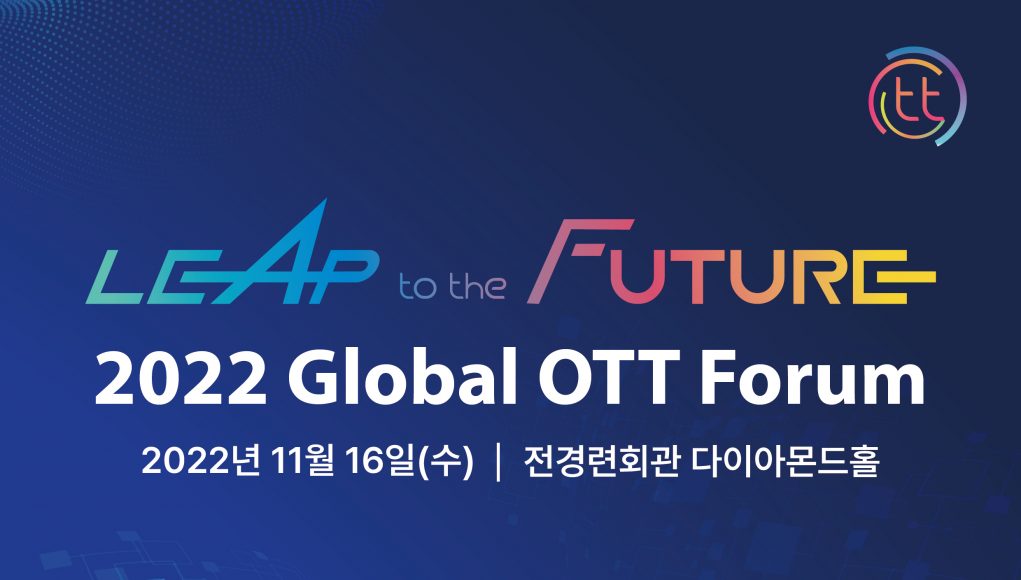 tt

LEAP to the FUTURE

2022 Global OTT Forum

2022년 11월 16일(수) | 전경련회관 다이아몬드홀